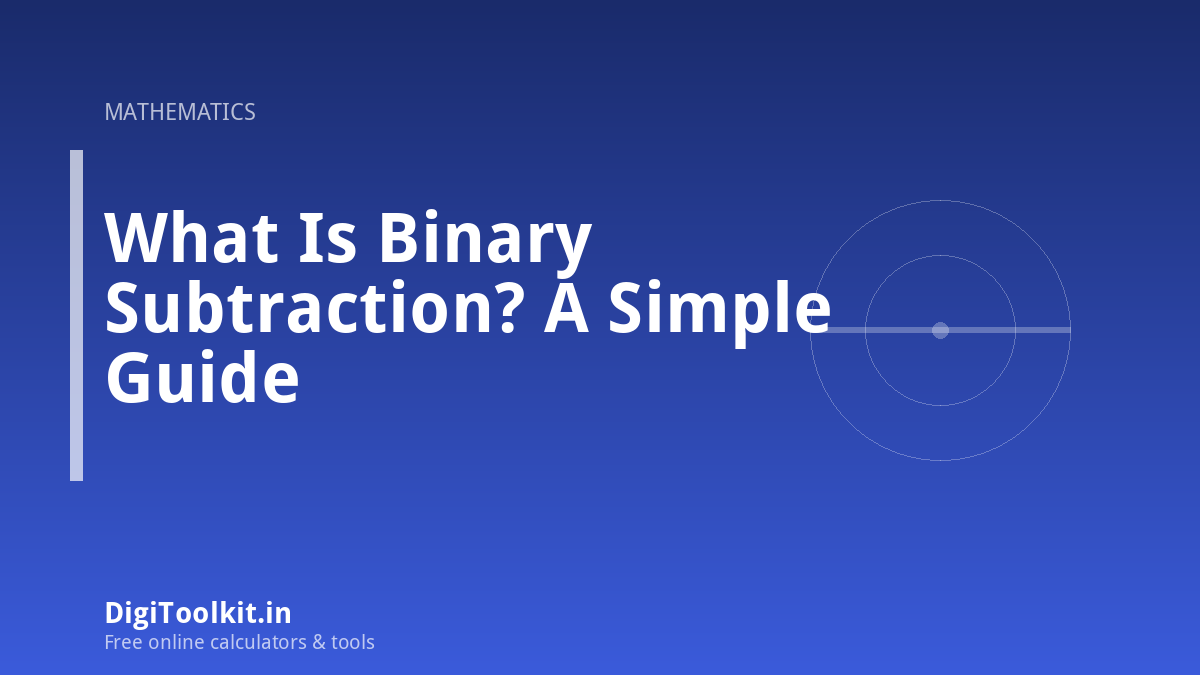 MATHEMATICS

What Is Binary Subtraction? A Simple Guide

DigiToolkit.in
Free online calculators & tools